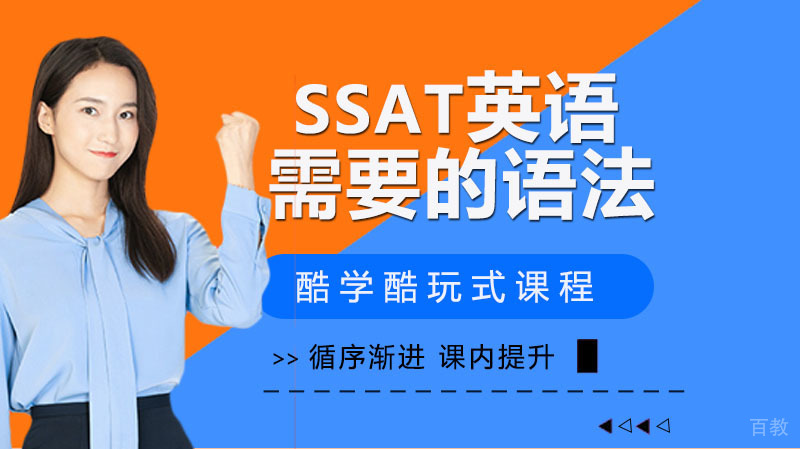 SSAT英语
需要的语法

酷学酷玩式课程

>> 循序渐进 课内提升

百教